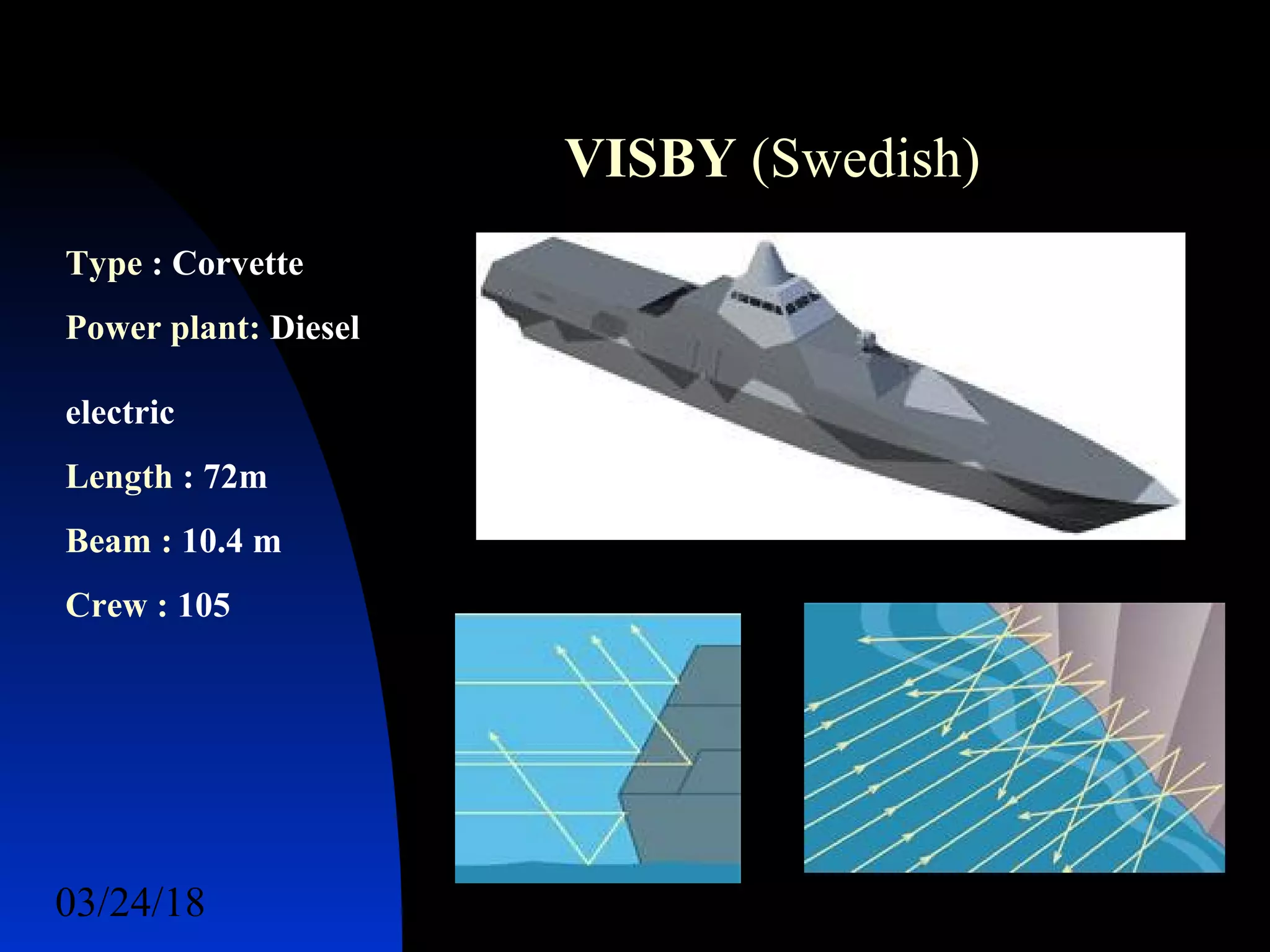 VISBY (Swedish)

Type : Corvette

Power plant: Diesel

electric

Length : 72m

Beam : 10.4 m

Crew : 105

03/24/18